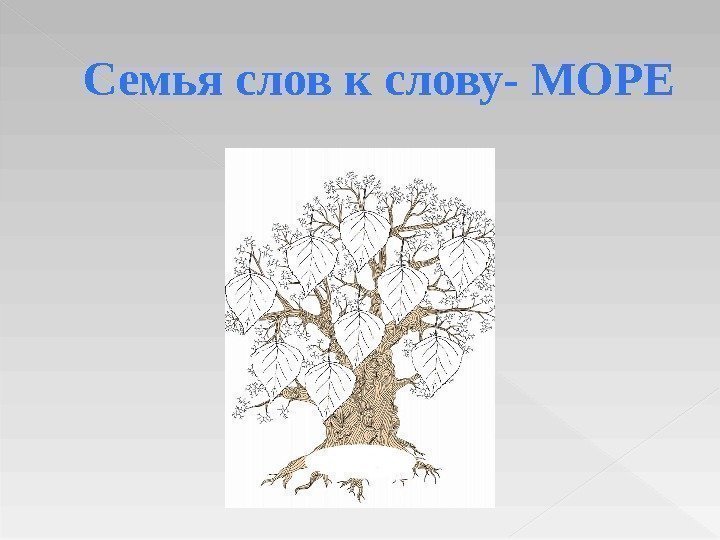 Семья слов к слову- МОРЕ